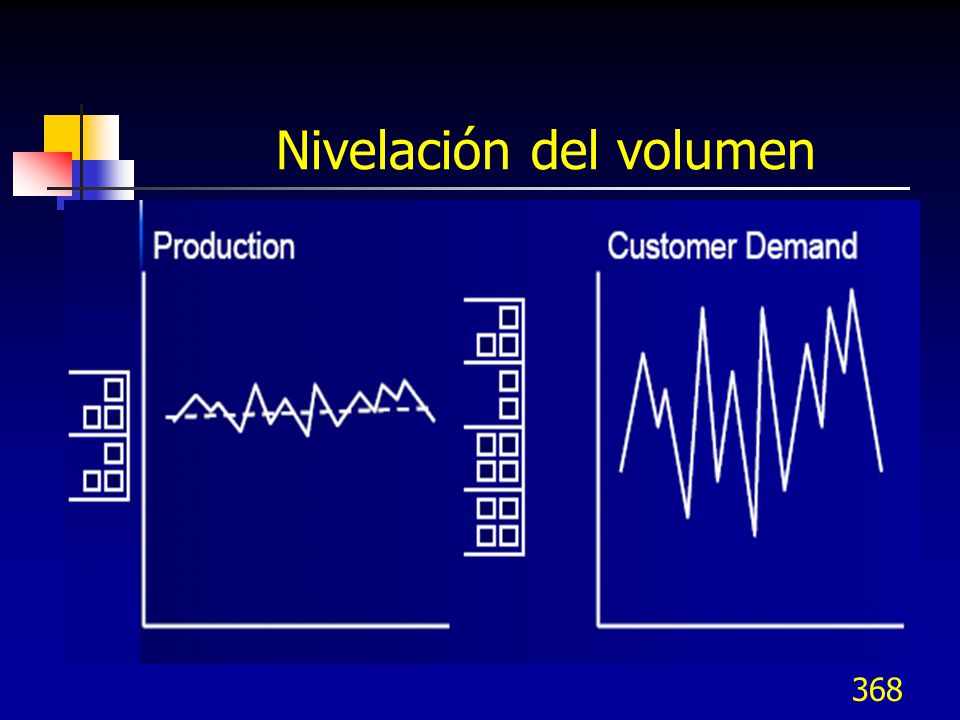 Nivelación del volumen

Production

Customer Demand

368